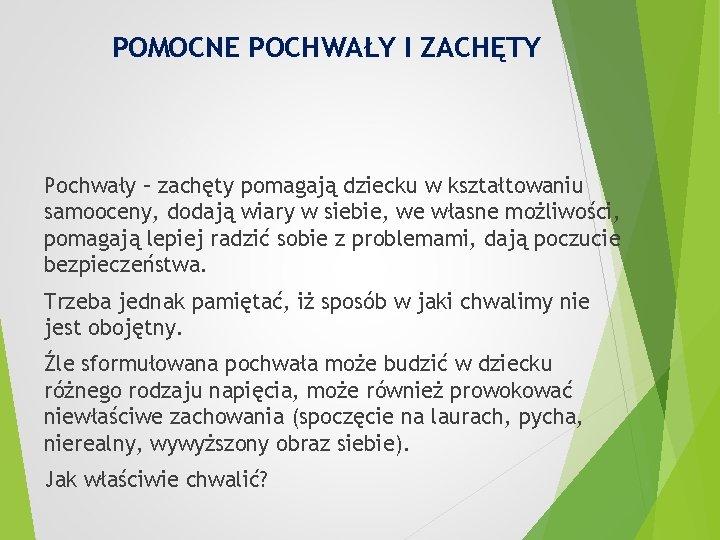 POMOCNE POCHWAŁY I ZACHĘTY

Pochwały – zachęty pomagają dziecku w kształtowaniu samooceny, dodają wiary w siebie, we własne możliwości, pomagają lepiej radzić sobie z problemami, dają poczucie bezpieczeństwa.

Trzeba jednak pamiętać, iż sposób w jaki chwalimy nie jest obojętny.

Źle sformułowana pochwała może budzić w dziecku różnego rodzaju napięcia, może również prowokować niewłaściwe zachowania (spoczęcie na laurach, pycha, nierealny, wywyższony obraz siebie).

Jak właściwie chwalić?